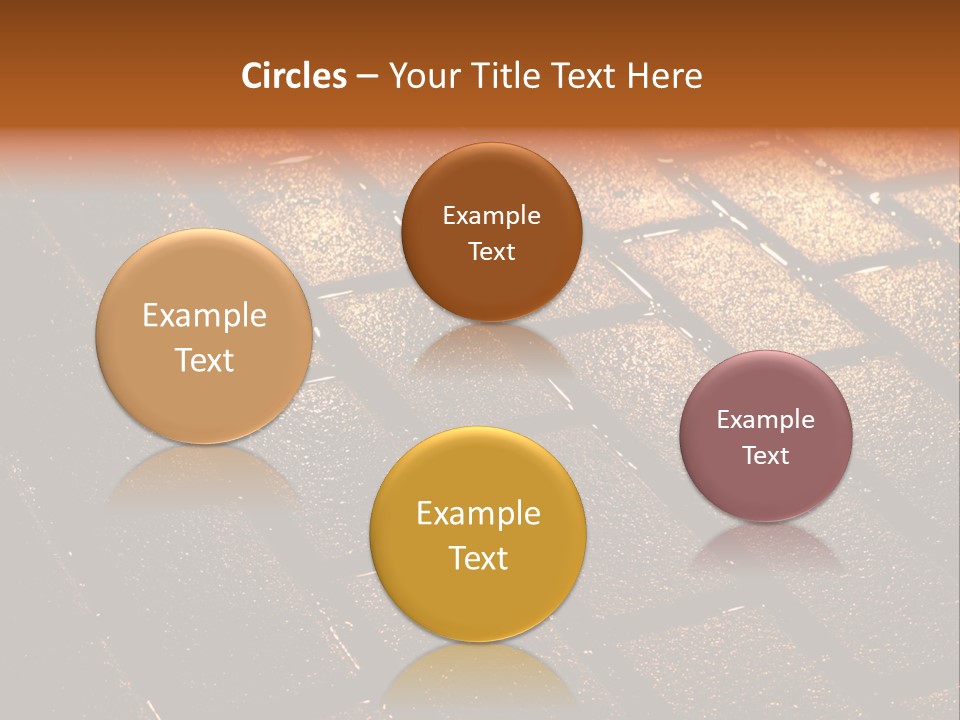 Circles – Your Title Text Here

Example Text

Example Text

Example Text

Example Text